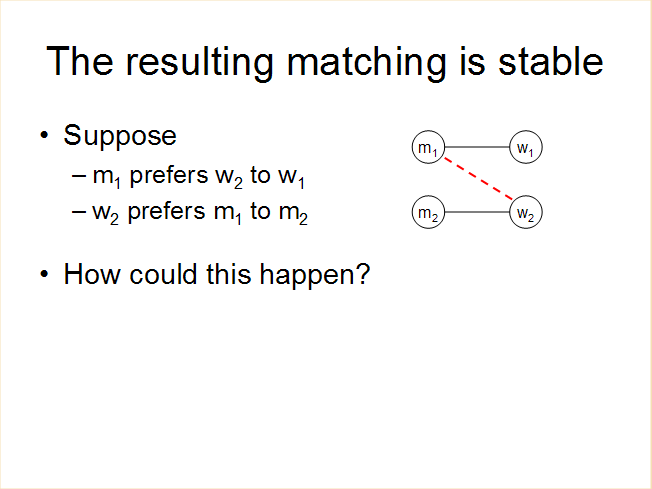 The resulting matching is stable

• Suppose

– $m_1$ prefers $w_2$ to $w_1$

– $w_2$ prefers $m_1$ to $m_2$

• How could this happen?

$m_1$ $w_1$

$m_2$ $w_2$